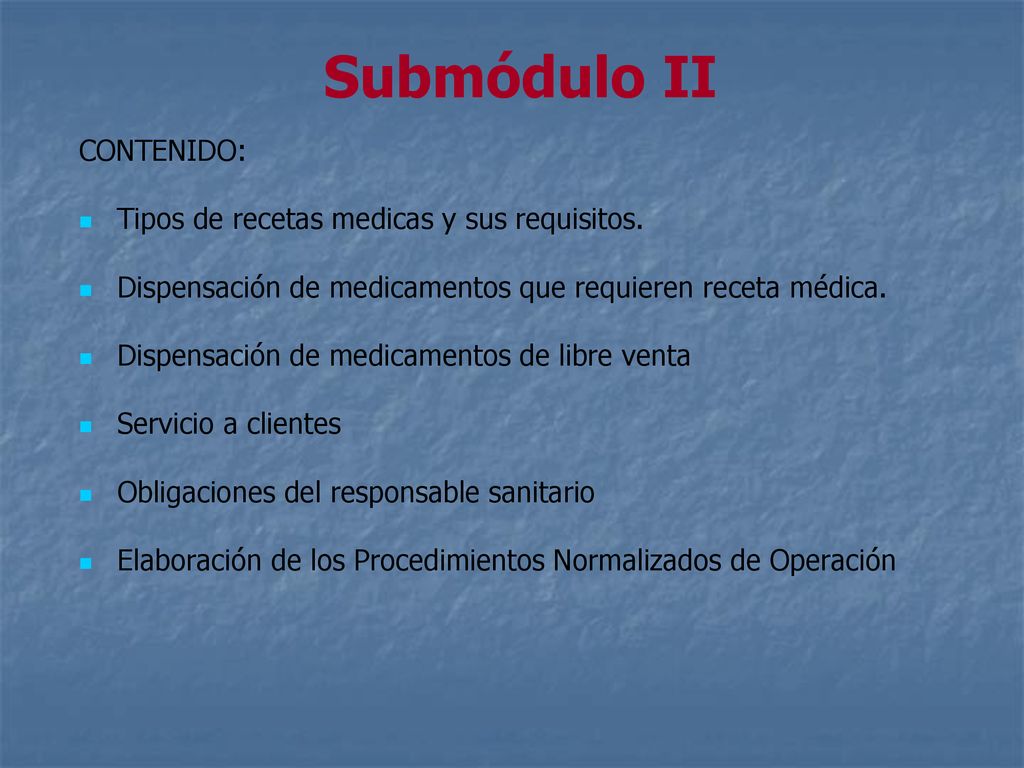 Submódulo II

CONTENIDO:

- Tipos de recetas medicas y sus requisitos.
- Dispensación de medicamentos que requieren receta médica.
- Dispensación de medicamentos de libre venta
- Servicio a clientes
- Obligaciones del responsable sanitario
- Elaboración de los Procedimientos Normalizados de Operación